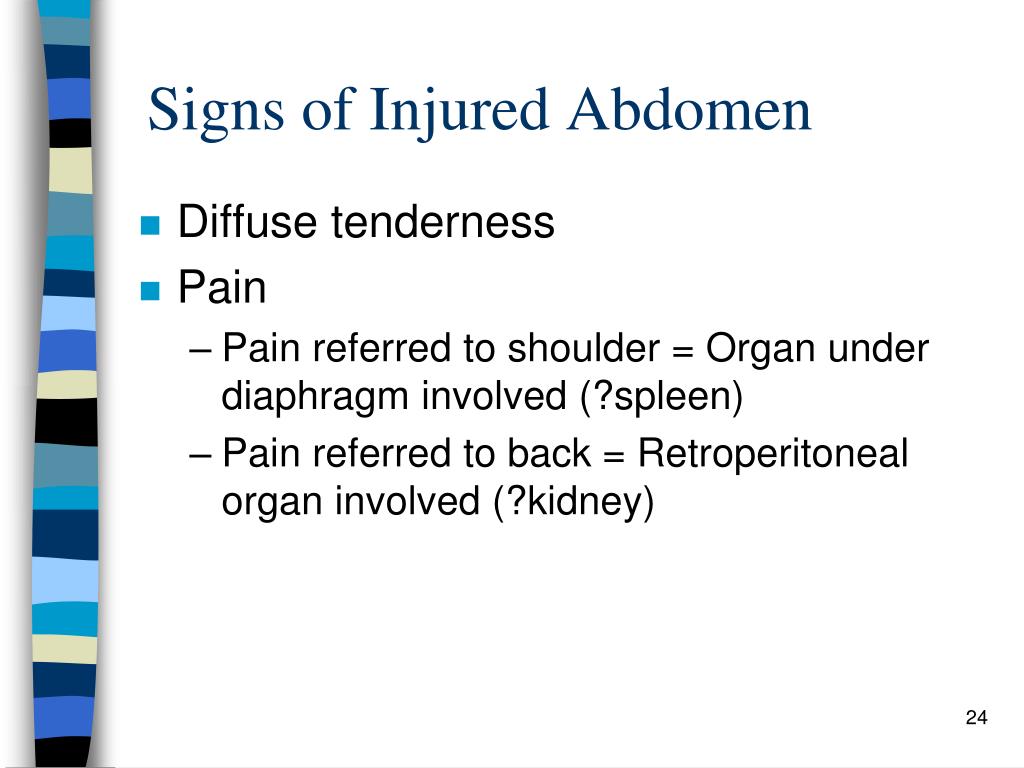 Signs of Injured Abdomen

- Diffuse tenderness
- Pain
  – Pain referred to shoulder = Organ under diaphragm involved (?spleen)
  – Pain referred to back = Retroperitoneal organ involved (?kidney)

24